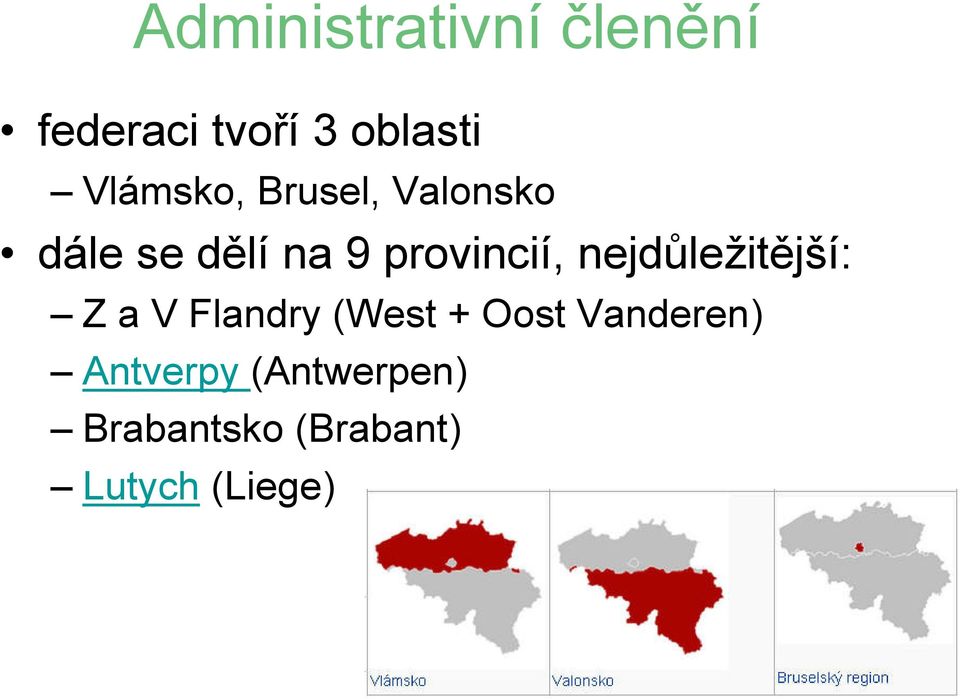 Administrativní členění

• federaci tvoří 3 oblasti
– Vlámsko, Brusel, Valonsko
• dále se dělí na 9 provincií, nejdůležitější:
– Z a V Flandry (West + Oost Vanderen)
– Antverpy (Antwerpen)
– Brabantsko (Brabant)
– Lutych (Liege)

Vlámsko

Valonsko

Bruselský region